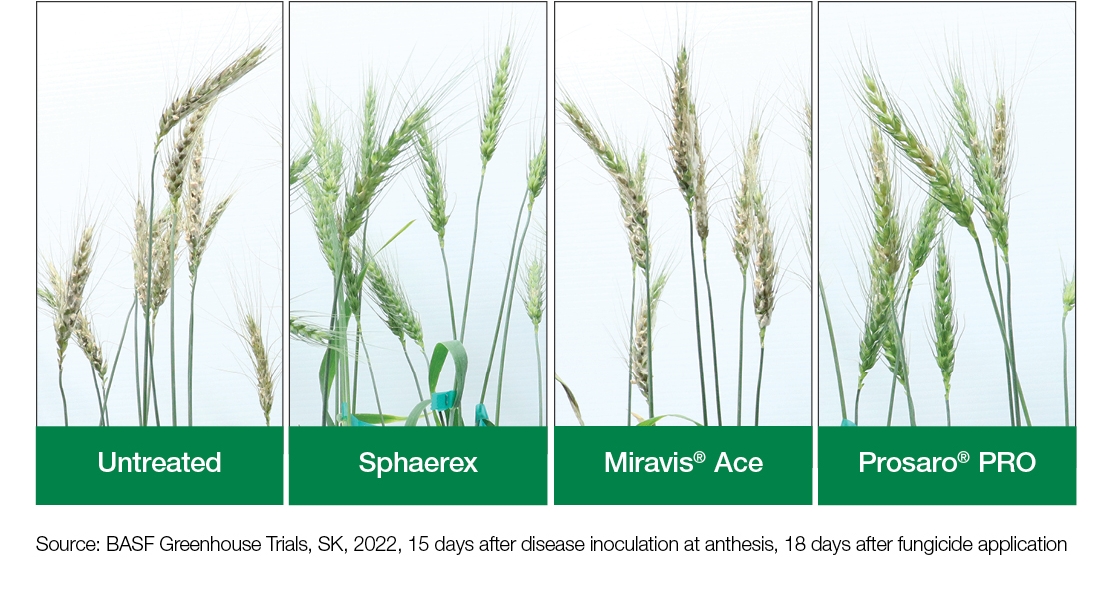 Untreated

Sphaerex

Miravis® Ace

Prosaro® PRO

Source: BASF Greenhouse Trials, SK, 2022, 15 days after disease inoculation at anthesis, 18 days after fungicide application